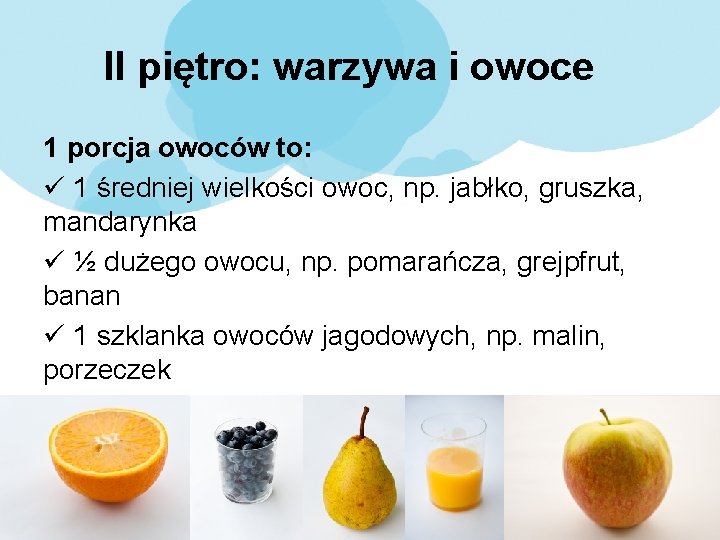 II piętro: warzywa i owoce

1 porcja owoców to:

✓ 1 średniej wielkości owoc, np. jabłko, gruszka, mandarynka

✓ ½ dużego owocu, np. pomarańcza, grejpfrut, banan

✓ 1 szklanka owoców jagodowych, np. malin, porzeczek